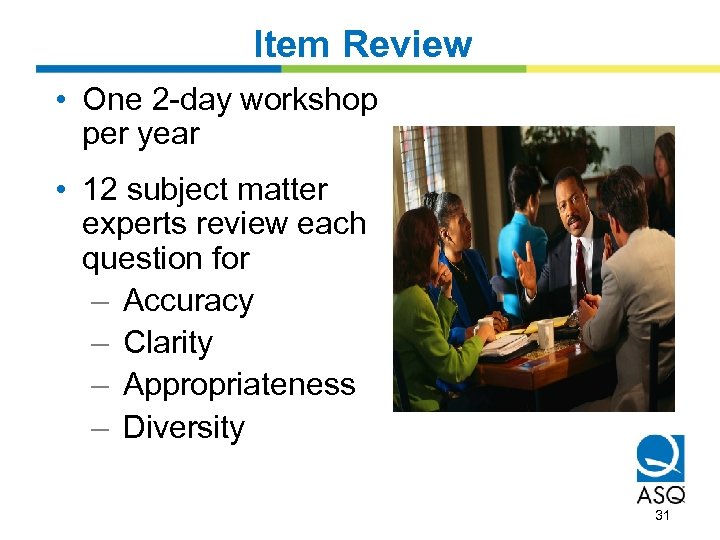 Item Review

• One 2-day workshop per year

• 12 subject matter experts review each question for
  – Accuracy
  – Clarity
  – Appropriateness
  – Diversity

ASQ

31